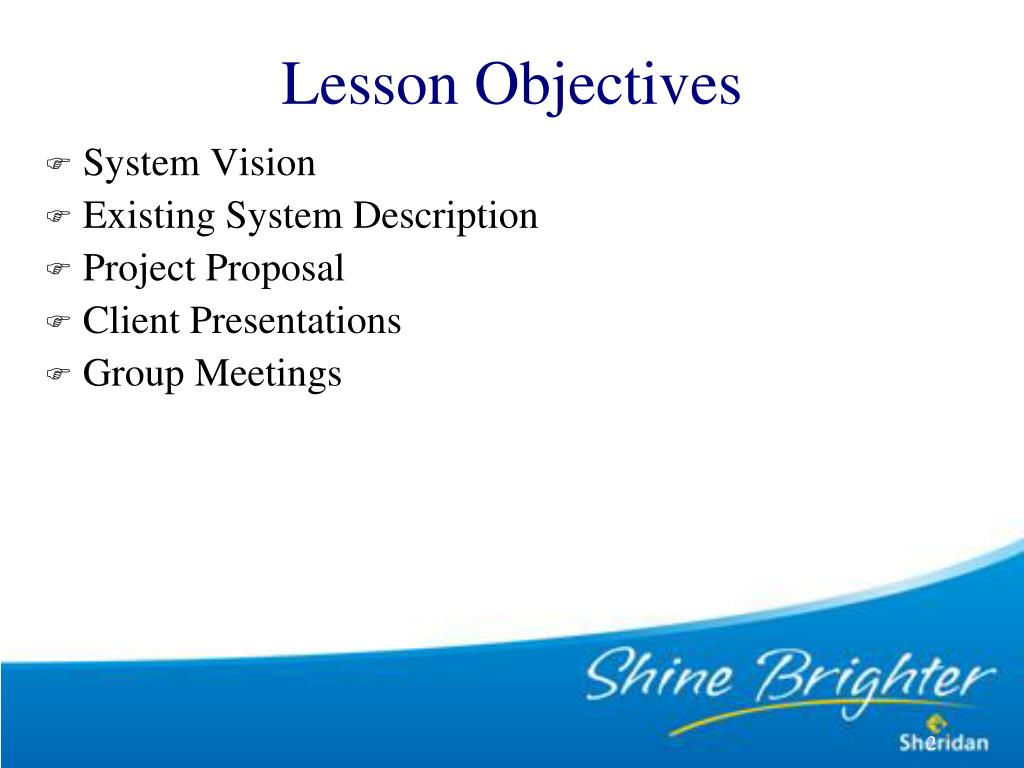 Lesson Objectives

System Vision
Existing System Description
Project Proposal
Client Presentations
Group Meetings

Shine Brighter
Sheridan
2